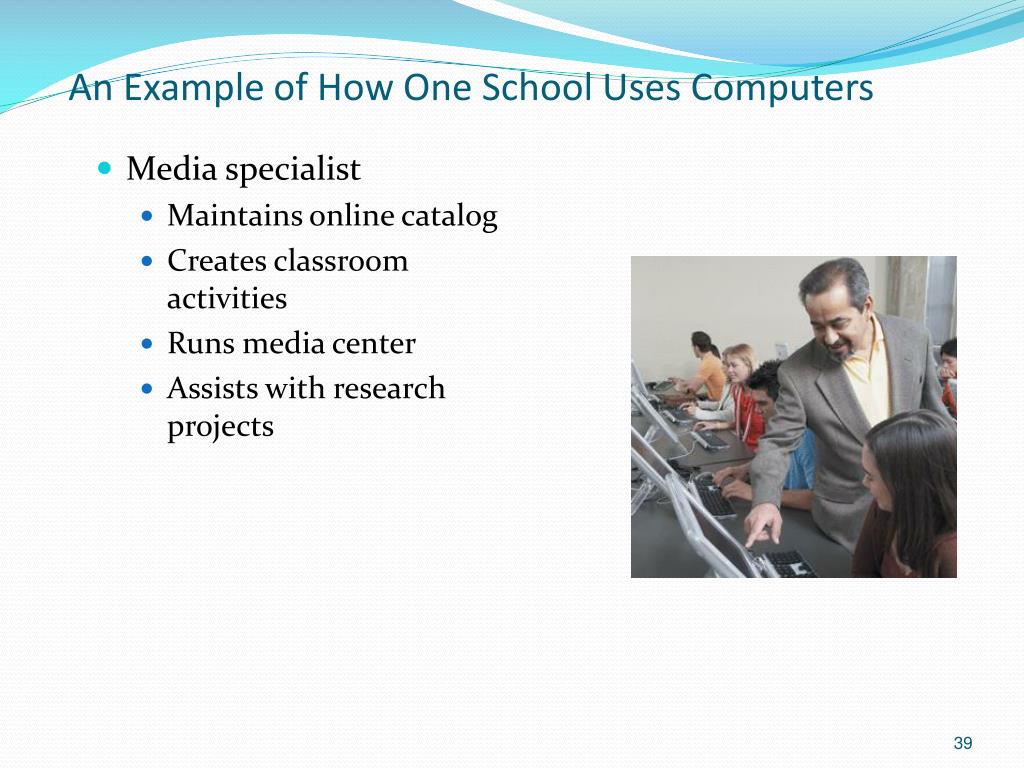 An Example of How One School Uses Computers

- Media specialist
  - Maintains online catalog
  - Creates classroom activities
  - Runs media center
  - Assists with research projects

39